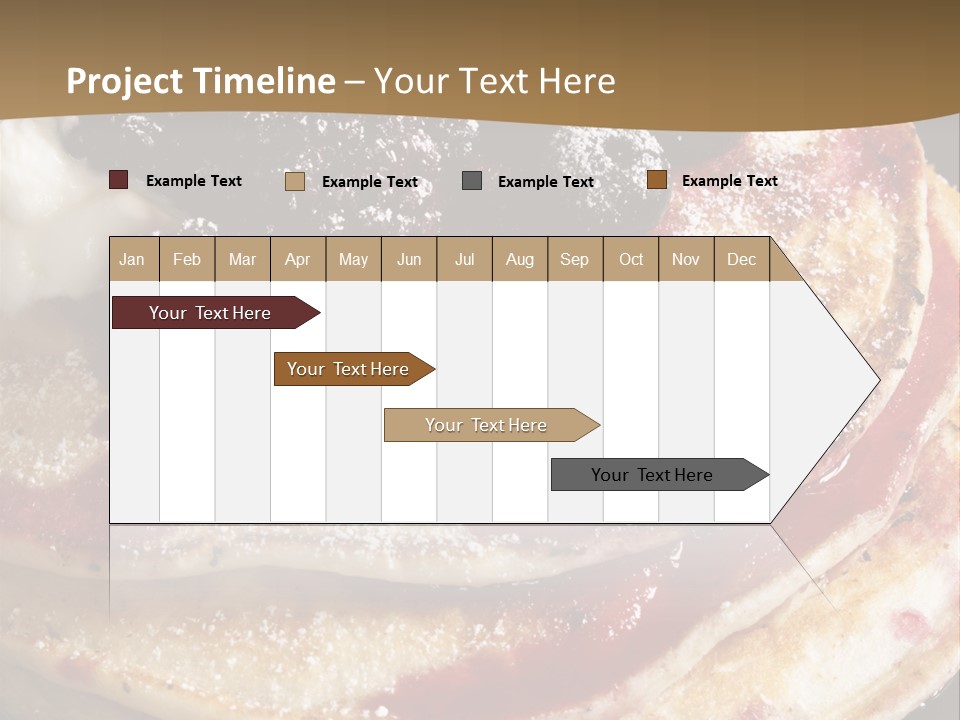 Project Timeline – Your Text Here

Example Text Example Text Example Text Example Text

| Jan | Feb | Mar | Apr | May | Jun | Jul | Aug | Sep | Oct | Nov | Dec |
|---|---|---|---|---|---|---|---|---|---|---|---|

Your Text Here

Your Text Here

Your Text Here

Your Text Here